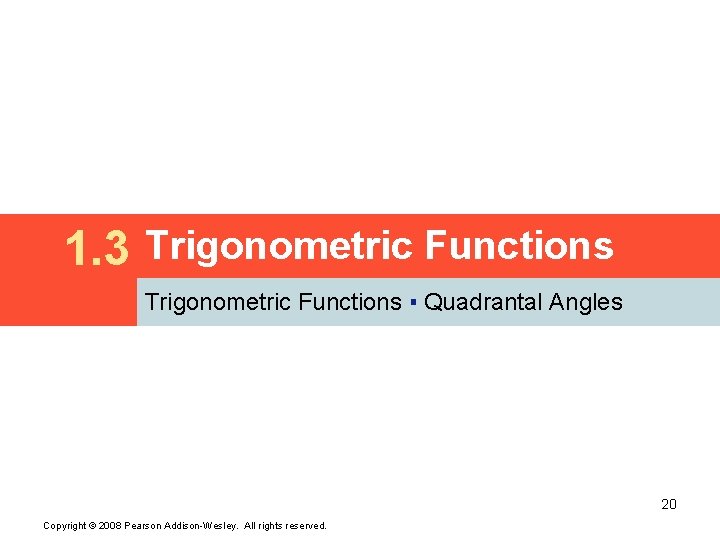 1.3 Trigonometric Functions

Trigonometric Functions ▪ Quadrantal Angles

20

Copyright © 2008 Pearson Addison-Wesley. All rights reserved.